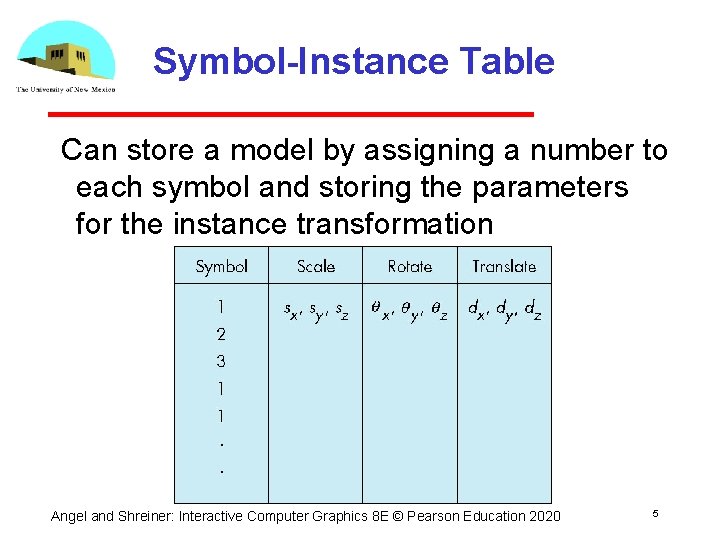 The University of New Mexico

Symbol-Instance Table

Can store a model by assigning a number to each symbol and storing the parameters for the instance transformation

| Symbol | Scale | Rotate | Translate |
|---|---|---|---|
| 1 | $s_x, s_y, s_z$ | $\theta_x, \theta_y, \theta_z$ | $d_x, d_y, d_z$ |
| 2 | | | |
| 3 | | | |
| 1 | | | |
| 1 | | | |
| . | | | |
| . | | | |

Angel and Shreiner: Interactive Computer Graphics 8E © Pearson Education 2020

5